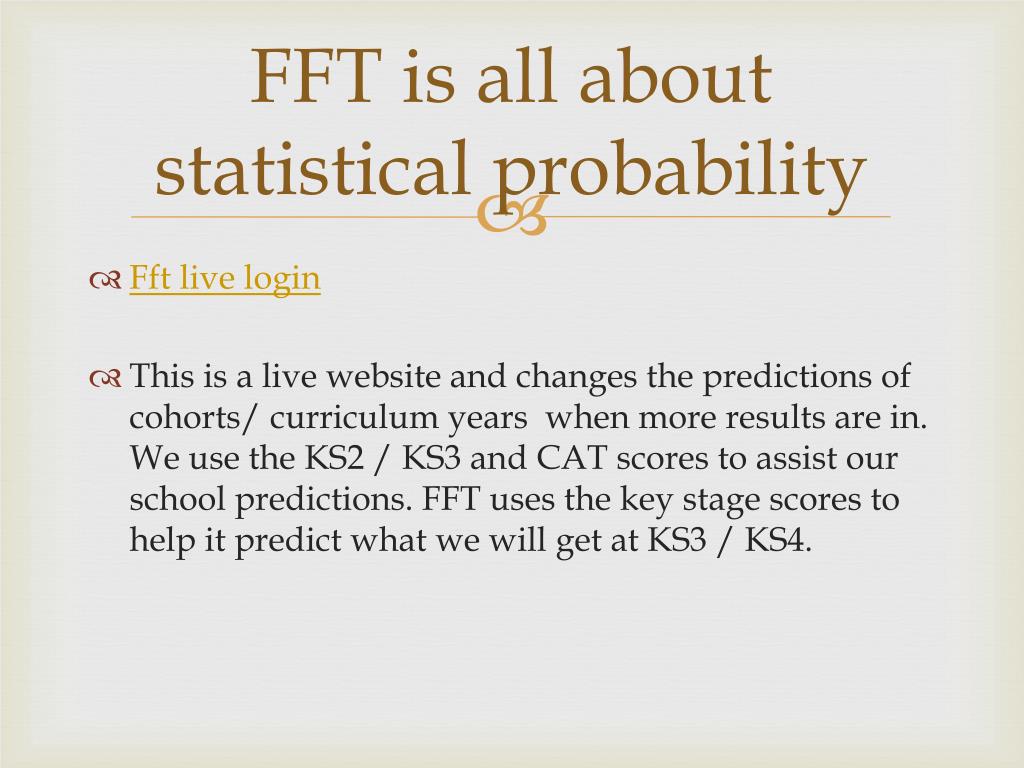 FFT is all about statistical probability

Fft live login

This is a live website and changes the predictions of cohorts/ curriculum years  when more results are in. We use the KS2 / KS3 and CAT scores to assist our school predictions. FFT uses the key stage scores to help it predict what we will get at KS3 / KS4.